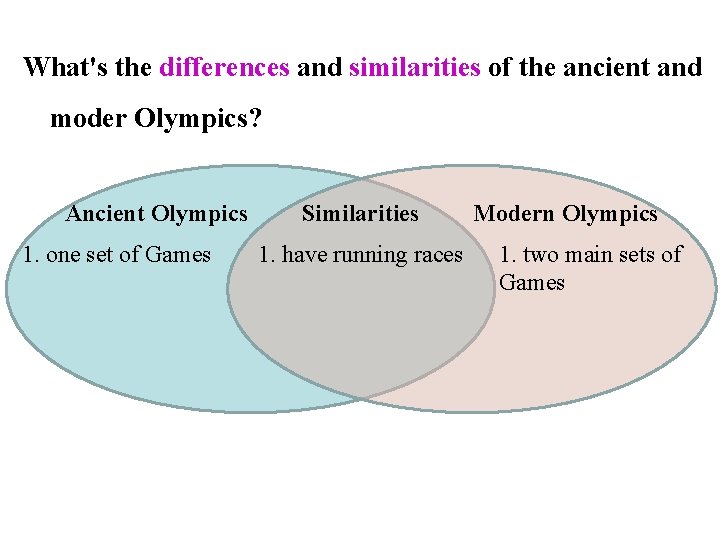 What's the differences and similarities of the ancient and moder Olympics?

Ancient Olympics
1. one set of Games

Similarities
1. have running races

Modern Olympics
1. two main sets of Games